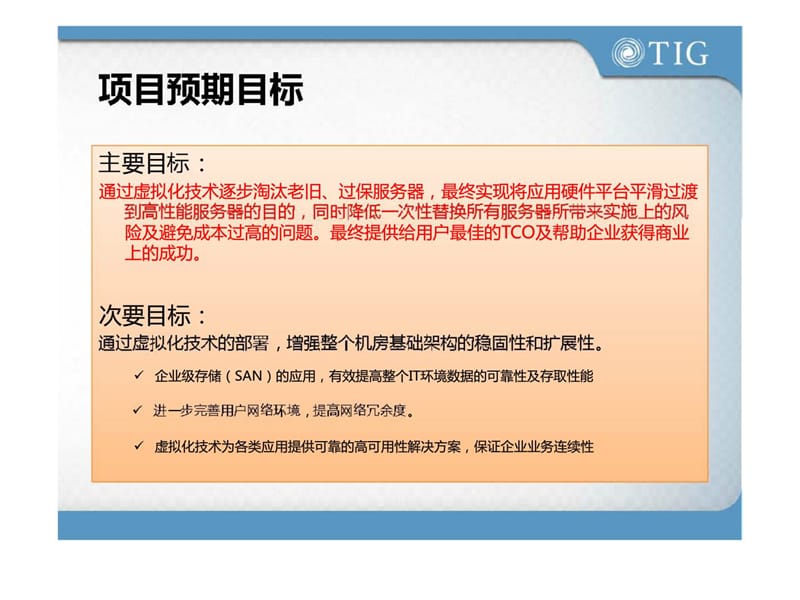 TIG

项目预期目标

主要目标：
通过虚拟化技术逐步淘汰老旧、过保服务器，最终实现将应用硬件平台平滑过渡到高性能服务器的目的，同时降低一次性替换所有服务器所带来实施上的风险及避免成本过高的问题。最终提供给用户最佳的TCO及帮助企业获得商业上的成功。

次要目标：
通过虚拟化技术的部署，增强整个机房基础架构的稳固性和扩展性。

✓ 企业级存储（SAN）的应用，有效提高整个IT环境数据的可靠性及存取性能

✓ 进一步完善用户网络环境，提高网络冗余度。

✓ 虚拟化技术为各类应用提供可靠的高可用性解决方案，保证企业业务连续性